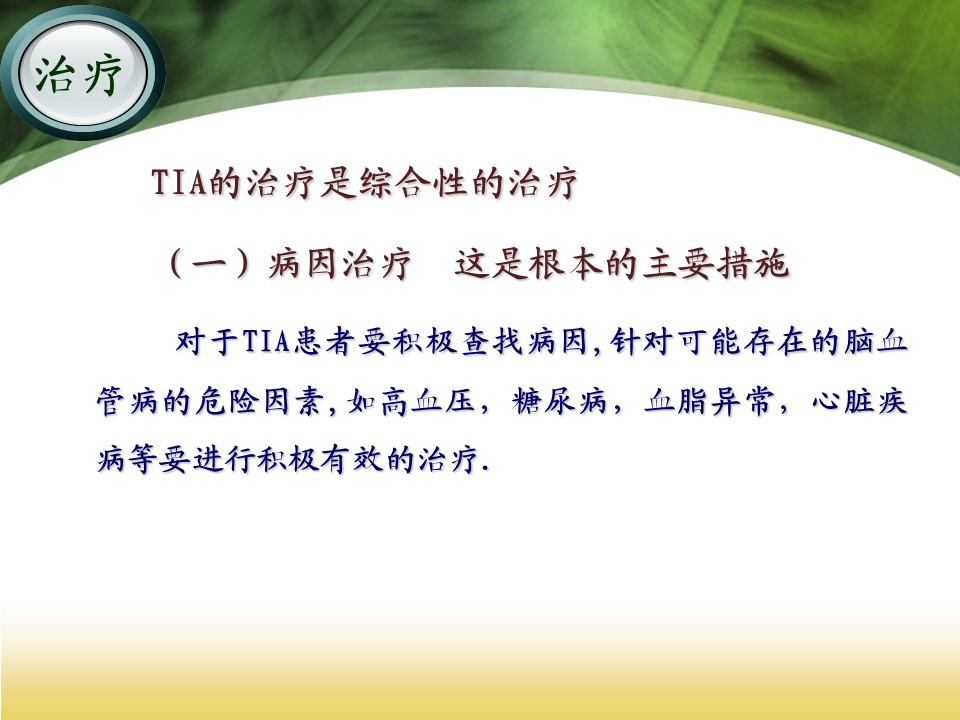 治疗

TIA的治疗是综合性的治疗

（一）病因治疗　这是根本的主要措施

对于TIA患者要积极查找病因,针对可能存在的脑血管病的危险因素,如高血压，糖尿病，血脂异常，心脏疾病等要进行积极有效的治疗.